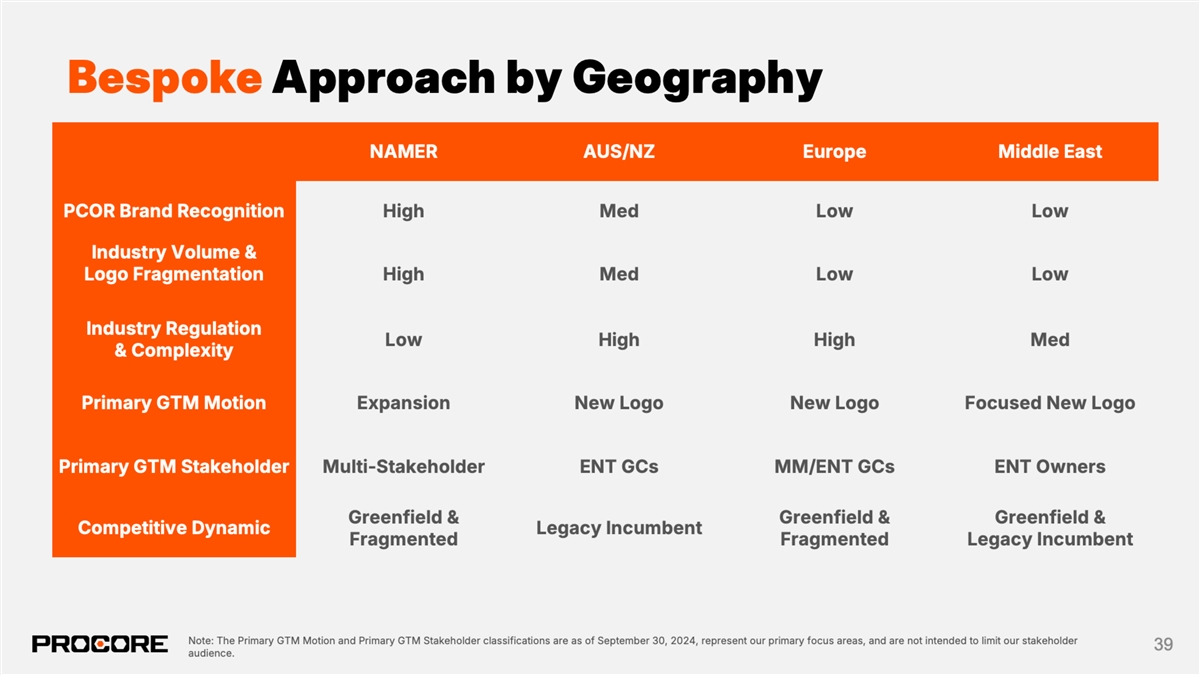 Bespoke Approach by Geography

| | NAMER | AUS/NZ | Europe | Middle East |
|---|---|---|---|---|
| PCOR Brand Recognition | High | Med | Low | Low |
| Industry Volume & Logo Fragmentation | High | Med | Low | Low |
| Industry Regulation & Complexity | Low | High | High | Med |
| Primary GTM Motion | Expansion | New Logo | New Logo | Focused New Logo |
| Primary GTM Stakeholder | Multi-Stakeholder | ENT GCs | MM/ENT GCs | ENT Owners |
| Competitive Dynamic | Greenfield & Fragmented | Legacy Incumbent | Greenfield & Fragmented | Greenfield & Legacy Incumbent |

PROCORE

Note: The Primary GTM Motion and Primary GTM Stakeholder classifications are as of September 30, 2024, represent our primary focus areas, and are not intended to limit our stakeholder audience.

39